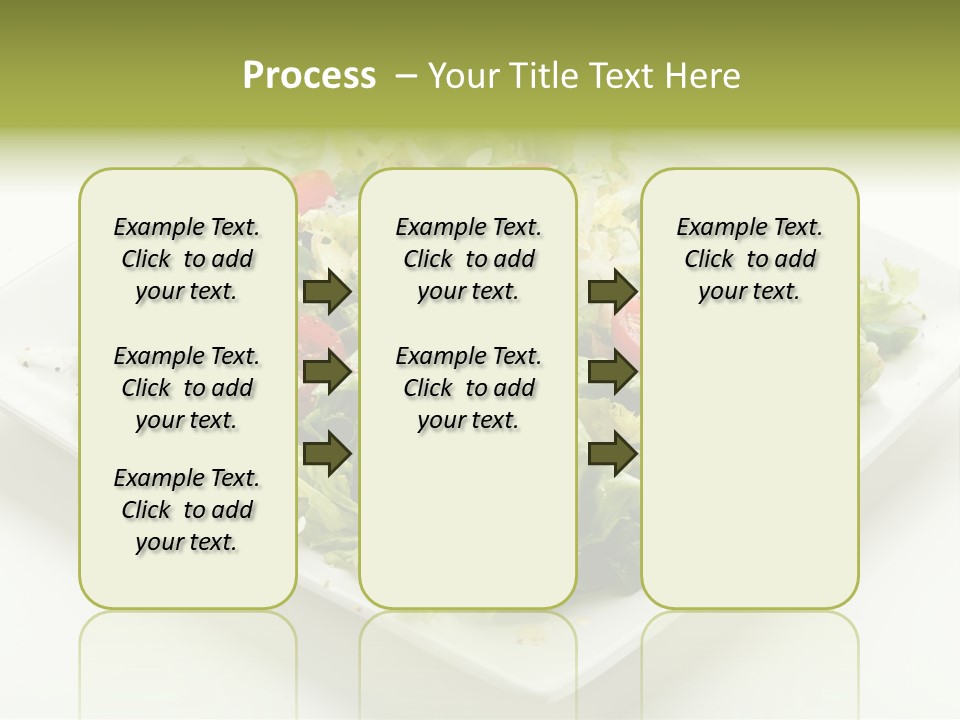 Process – Your Title Text Here

Example Text. Click to add your text.

Example Text. Click to add your text.

Example Text. Click to add your text.

Example Text. Click to add your text.

Example Text. Click to add your text.

Example Text. Click to add your text.